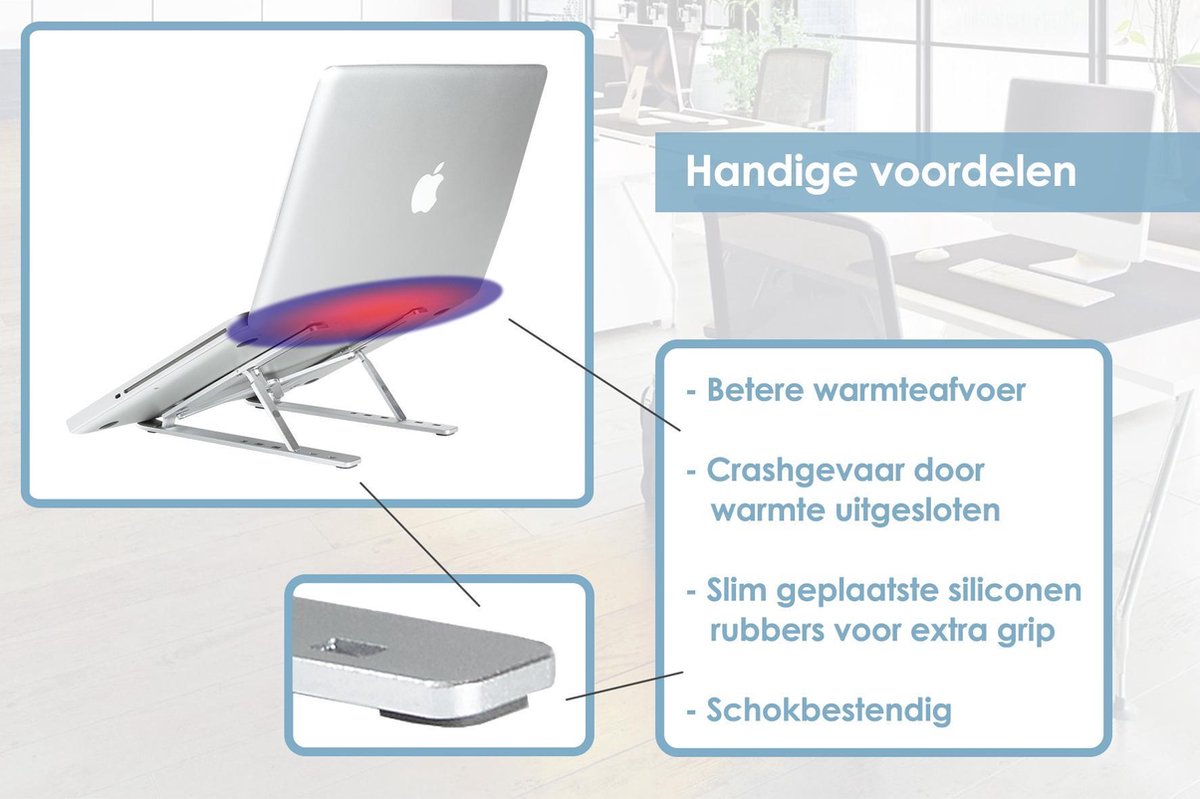 Handige voordelen

- Betere warmteafvoer

- Crashgevaar door warmte uitgesloten

- Slim geplaatste siliconen rubbers voor extra grip

- Schokbestendig